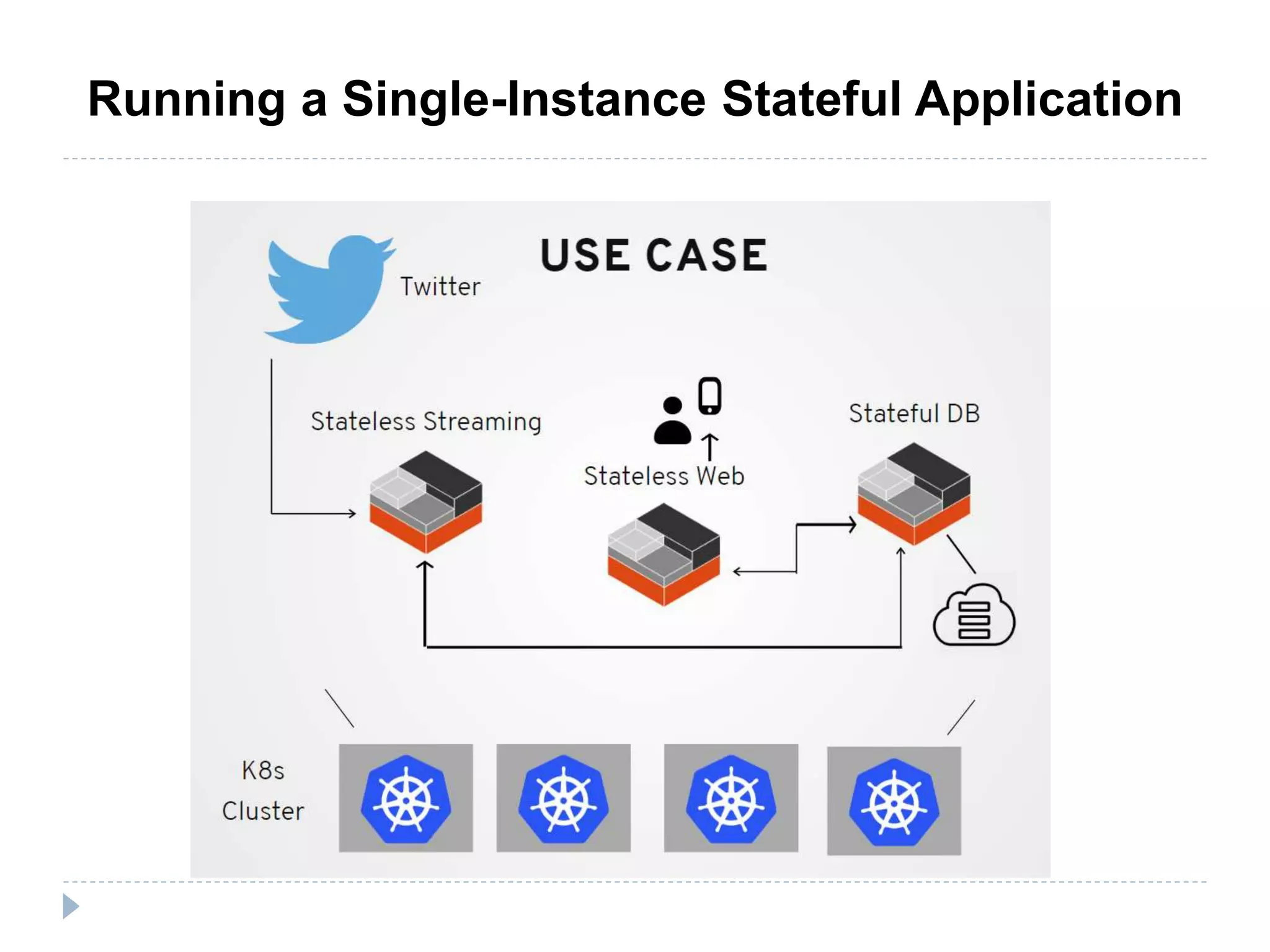 Running a Single-Instance Stateful Application

USE CASE

Twitter

Stateless Streaming

Stateless Web

Stateful DB

K8s Cluster